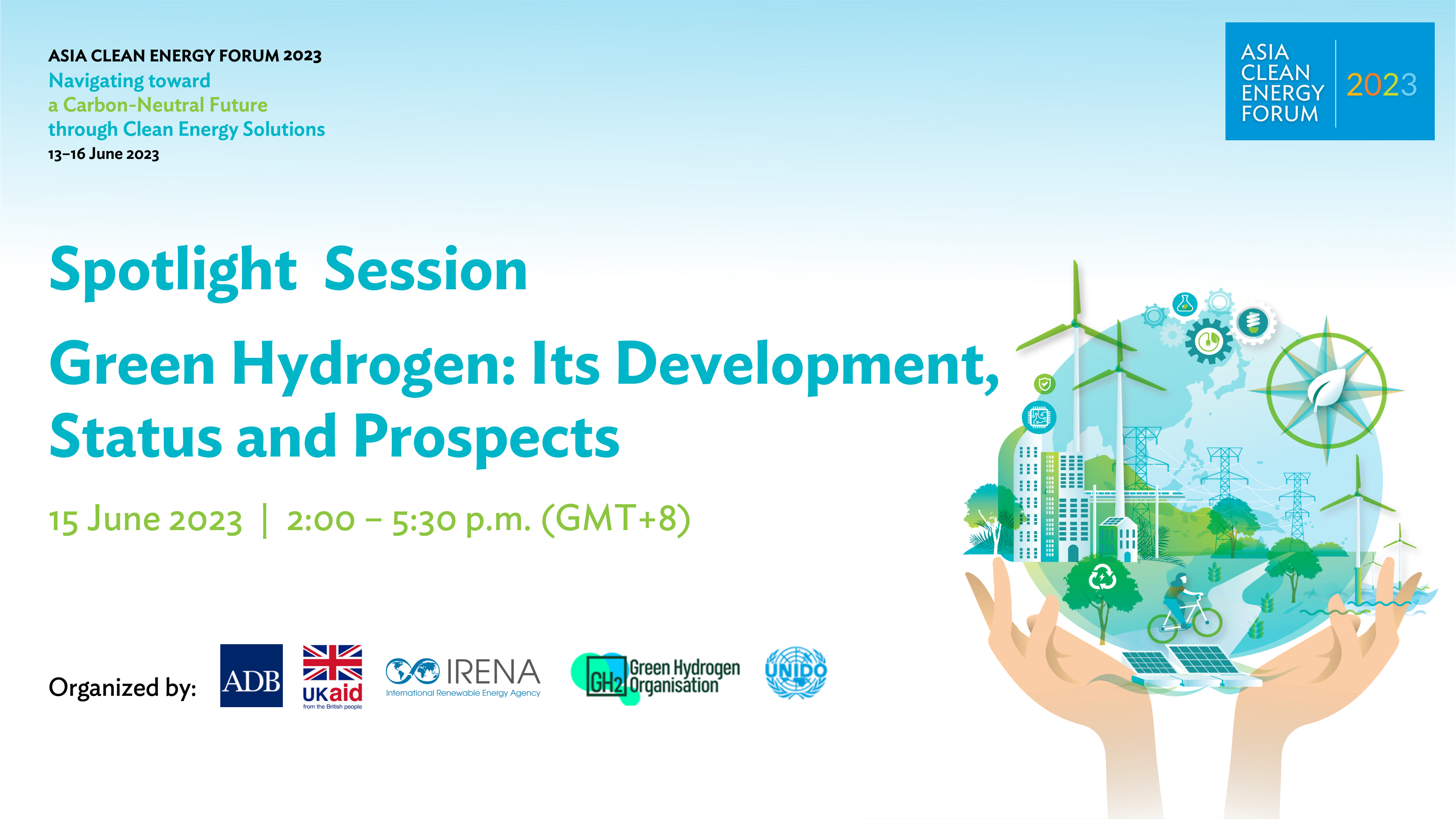 ASIA CLEAN ENERGY FORUM 2023
Navigating toward
a Carbon-Neutral Future
through Clean Energy Solutions
13–16 June 2023

ASIA CLEAN ENERGY FORUM 2023

Spotlight Session

Green Hydrogen: Its Development, Status and Prospects

15 June 2023 | 2:00 – 5:30 p.m. (GMT+8)

Organized by: ADB UKaid from the British people IRENA International Renewable Energy Agency GH2 Green Hydrogen Organisation UNIDO